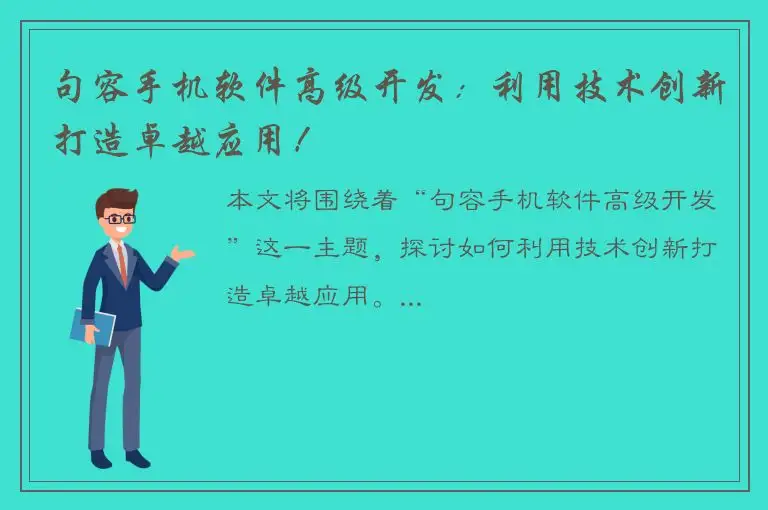 句容手机软件高级开发：利用技术创新打造卓越应用！

本文将围绕着“句容手机软件高级开发”这一主题，探讨如何利用技术创新打造卓越应用。...